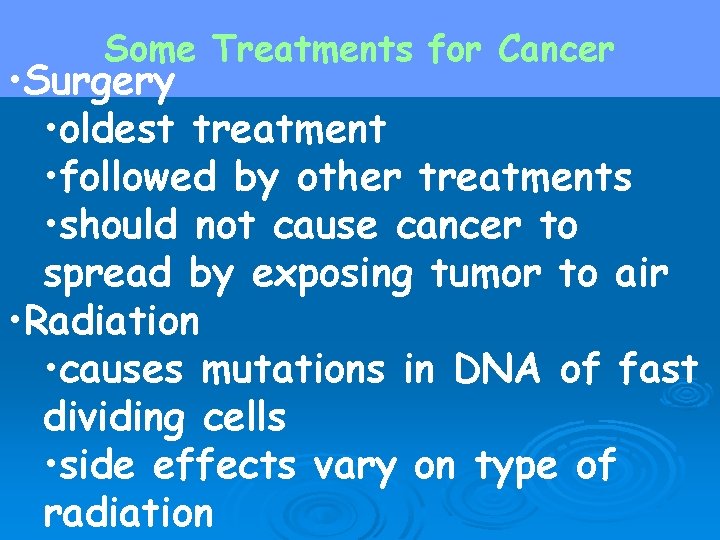 Some Treatments for Cancer

•Surgery

•oldest treatment

•followed by other treatments

•should not cause cancer to spread by exposing tumor to air

•Radiation

•causes mutations in DNA of fast dividing cells

•side effects vary on type of radiation